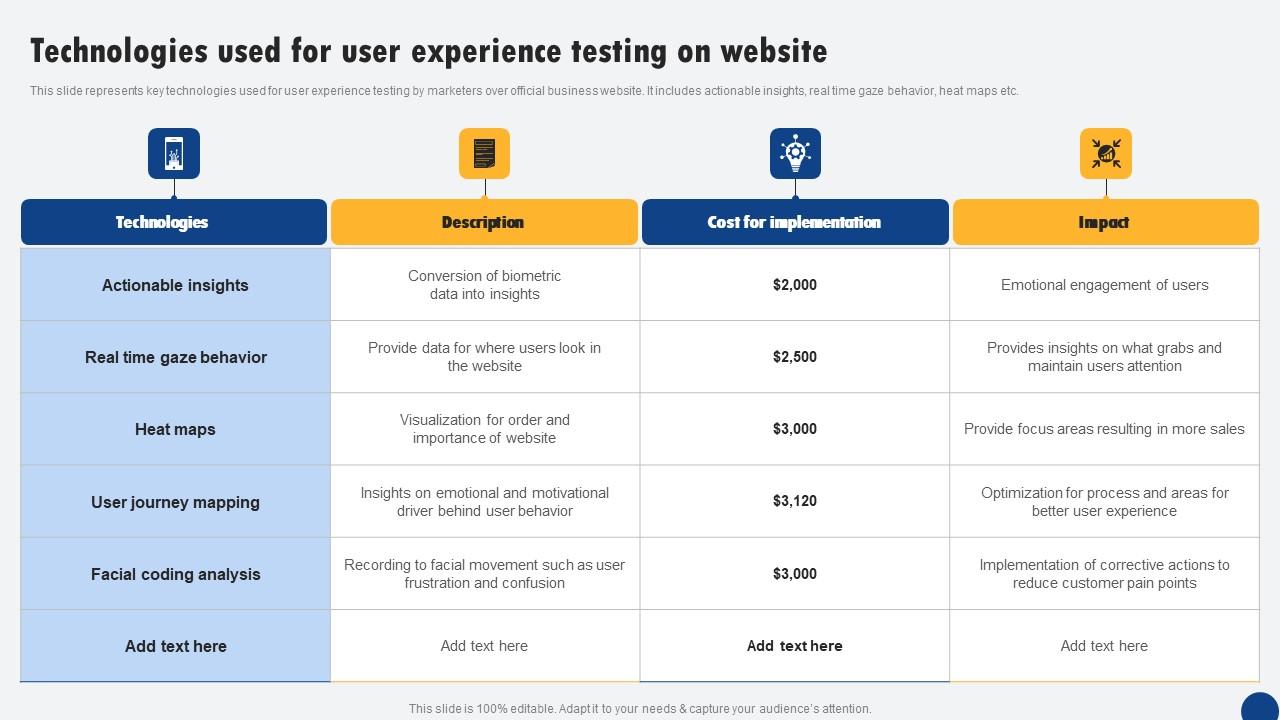 Technologies used for user experience testing on website

This slide represents key technologies used for user experience testing by marketers over official business website. It includes actionable insights, real time gaze behavior, heat maps etc.

| Technologies | Description | Cost for implementation | Impact |
|---|---|---|---|
| Actionable insights | Conversion of biometric data into insights | $2,000 | Emotional engagement of users |
| Real time gaze behavior | Provide data for where users look in the website | $2,500 | Provides insights on what grabs and maintain users attention |
| Heat maps | Visualization for order and importance of website | $3,000 | Provide focus areas resulting in more sales |
| User journey mapping | Insights on emotional and motivational driver behind user behavior | $3,120 | Optimization for process and areas for better user experience |
| Facial coding analysis | Recording to facial movement such as user frustration and confusion | $3,000 | Implementation of corrective actions to reduce customer pain points |
| Add text here | Add text here | Add text here | Add text here |

This slide is 100% editable. Adapt it to your needs & capture your audience's attention.